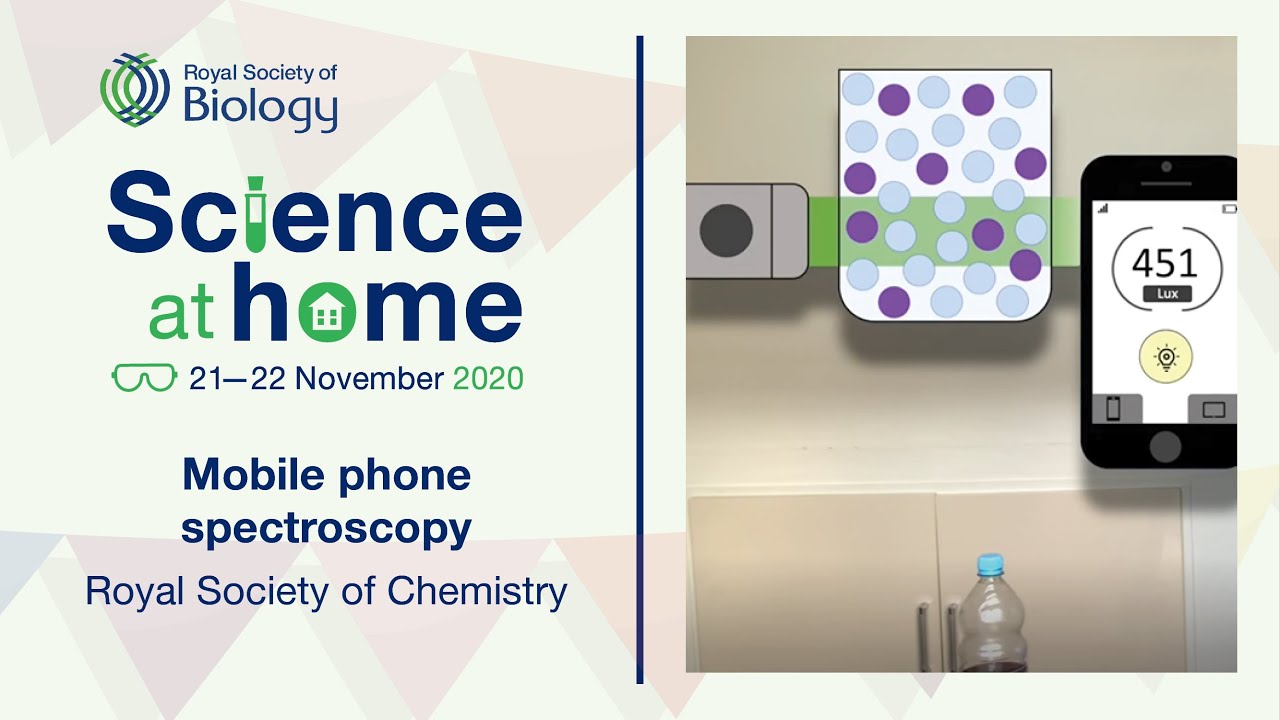 Royal Society of Biology

Science at home

21—22 November 2020

Mobile phone spectroscopy

Royal Society of Chemistry

451
Lux